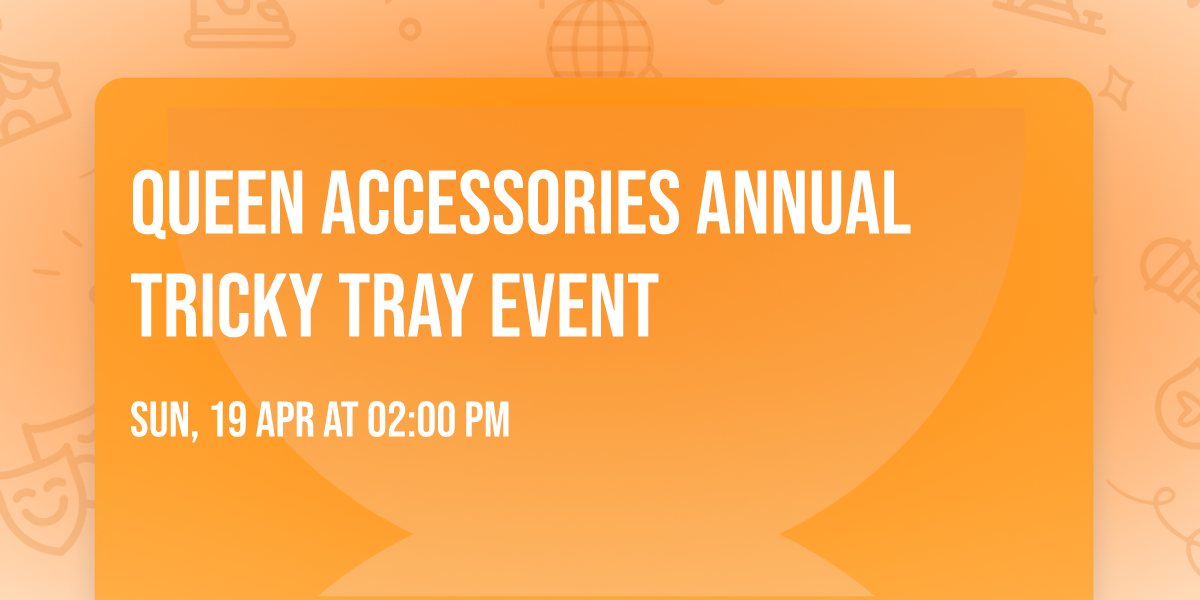 QUEEN ACCESSORIES ANNUAL TRICKY TRAY EVENT

SUN, 19 APR AT 02:00 PM